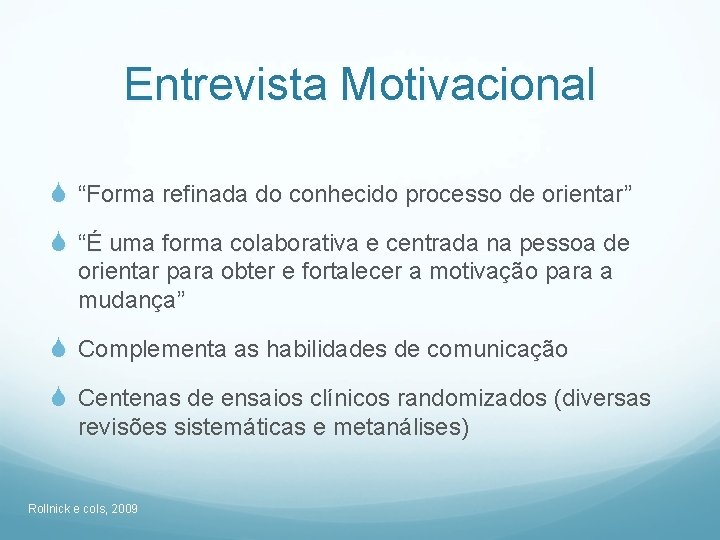 Entrevista Motivacional

“Forma refinada do conhecido processo de orientar”

“É uma forma colaborativa e centrada na pessoa de orientar para obter e fortalecer a motivação para a mudança”

Complementa as habilidades de comunicação

Centenas de ensaios clínicos randomizados (diversas revisões sistemáticas e metanálises)

Rollnick e cols, 2009